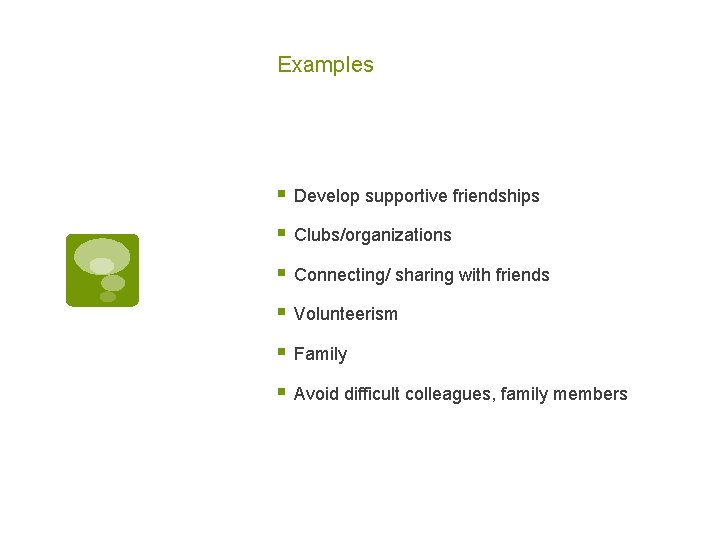 Examples

- Develop supportive friendships
- Clubs/organizations
- Connecting/ sharing with friends
- Volunteerism
- Family
- Avoid difficult colleagues, family members